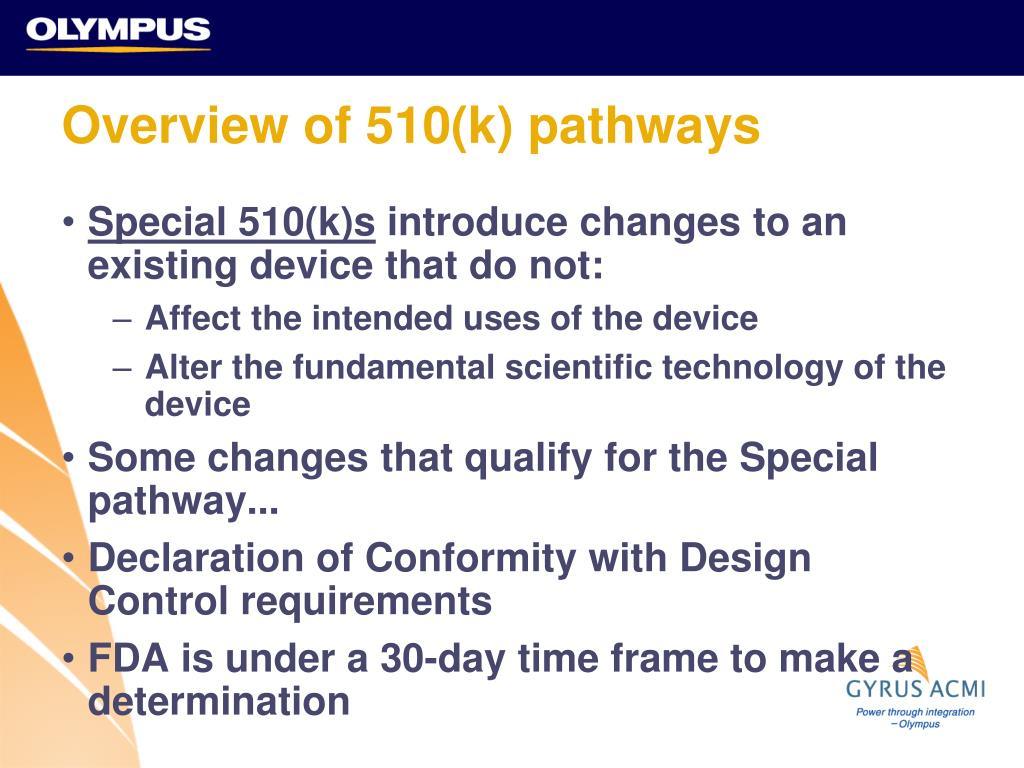 OLYMPUS

Overview of 510(k) pathways

• Special 510(k)s introduce changes to an existing device that do not:
– Affect the intended uses of the device
– Alter the fundamental scientific technology of the device
• Some changes that qualify for the Special pathway...
• Declaration of Conformity with Design Control requirements
• FDA is under a 30-day time frame to make a determination

GYRUS ACMI
Power through integration – Olympus